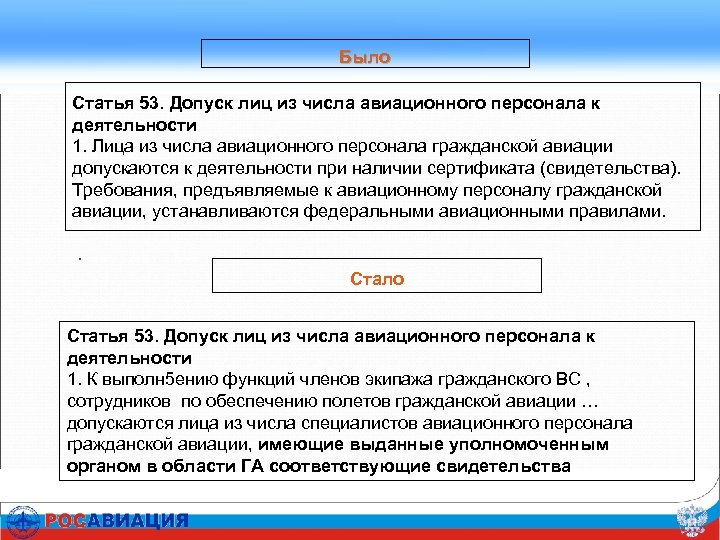 Было

Статья 53. Допуск лиц из числа авиационного персонала к деятельности
1. Лица из числа авиационного персонала гражданской авиации допускаются к деятельности при наличии сертификата (свидетельства). Требования, предъявляемые к авиационному персоналу гражданской авиации, устанавливаются федеральными авиационными правилами.

.

Стало

Статья 53. Допуск лиц из числа авиационного персонала к деятельности
1. К выполн5ению функций членов экипажа гражданского ВС , сотрудников по обеспечению полетов гражданской авиации … допускаются лица из числа специалистов авиационного персонала гражданской авиации, имеющие выданные уполномоченным органом в области ГА соответствующие свидетельства

РОСАВИАЦИЯ